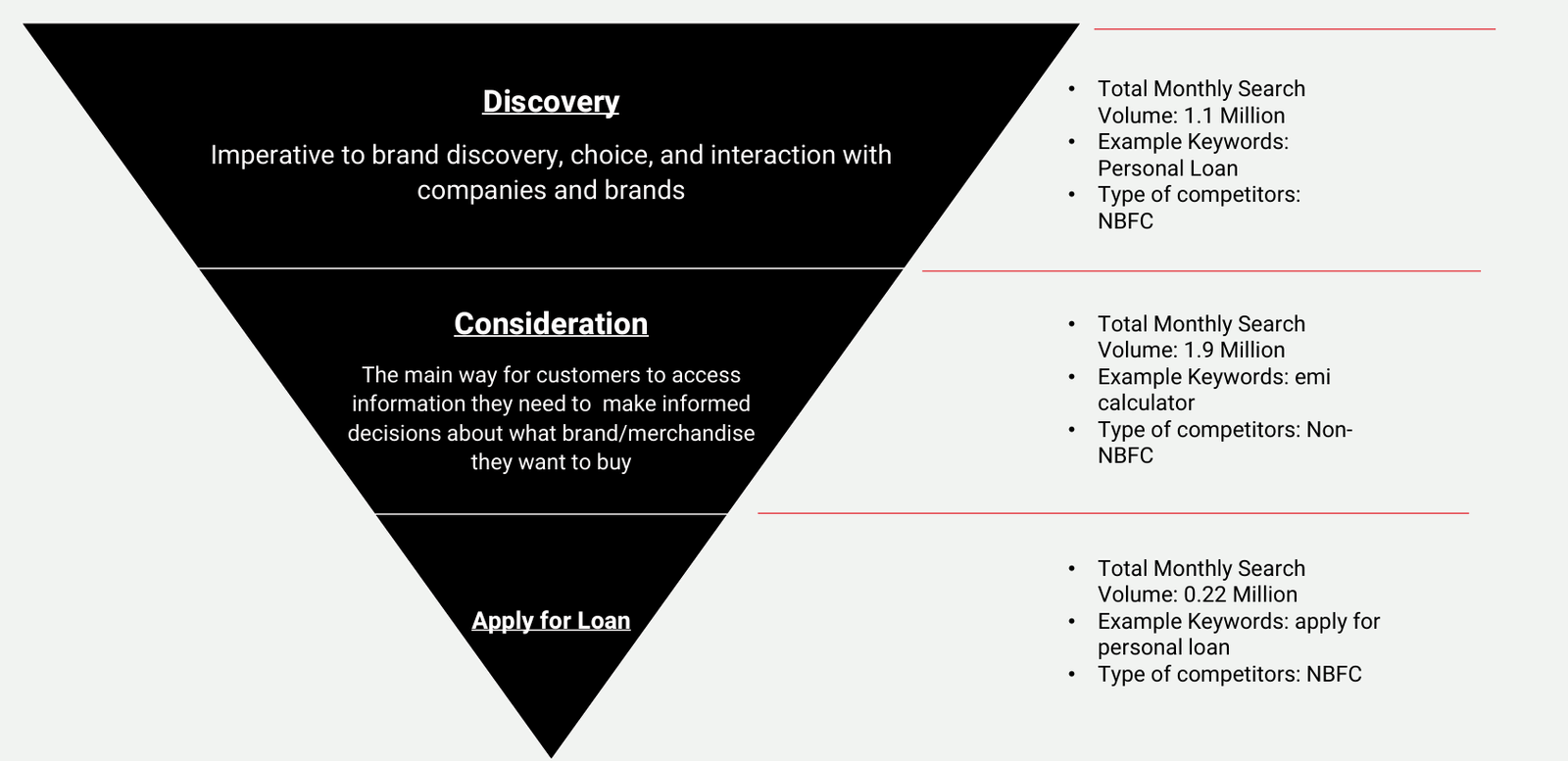 Discovery

Imperative to brand discovery, choice, and interaction with companies and brands

- Total Monthly Search Volume: 1.1 Million
- Example Keywords: Personal Loan
- Type of competitors: NBFC

Consideration

The main way for customers to access information they need to make informed decisions about what brand/merchandise they want to buy

- Total Monthly Search Volume: 1.9 Million
- Example Keywords: emi calculator
- Type of competitors: Non-NBFC

Apply for Loan

- Total Monthly Search Volume: 0.22 Million
- Example Keywords: apply for personal loan
- Type of competitors: NBFC